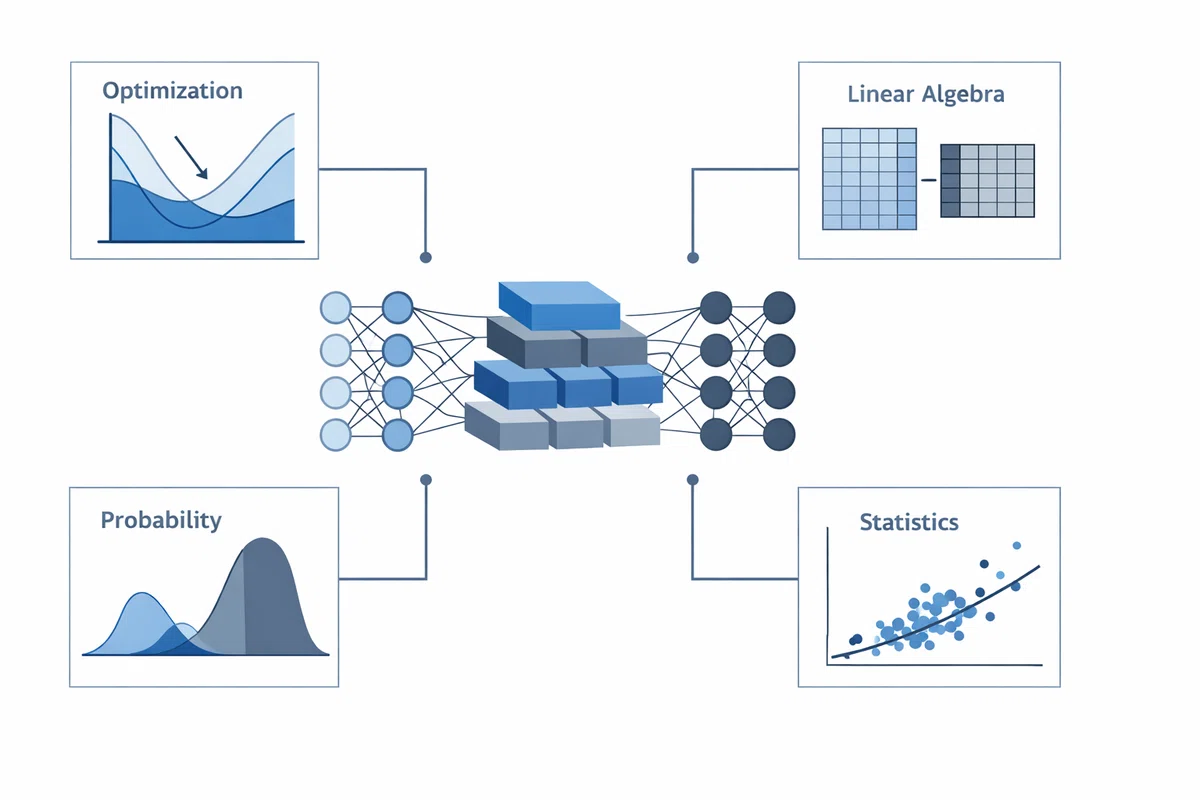 Optimization

Linear Algebra

Probability

Statistics